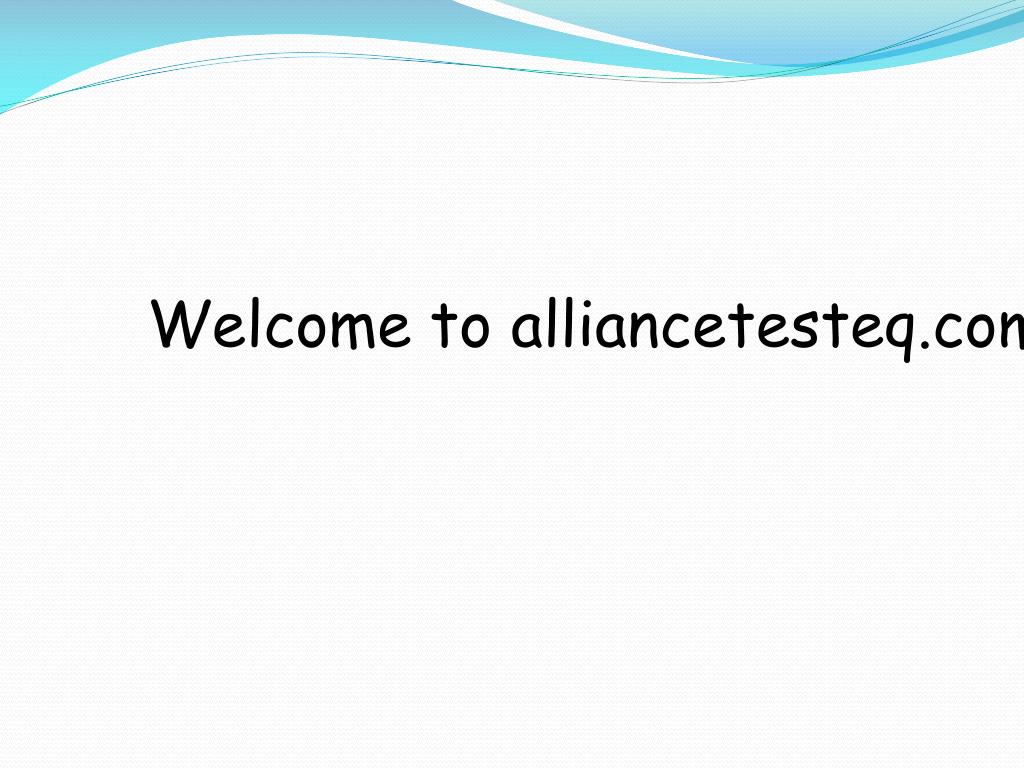 Welcome to alliancetesteq.con